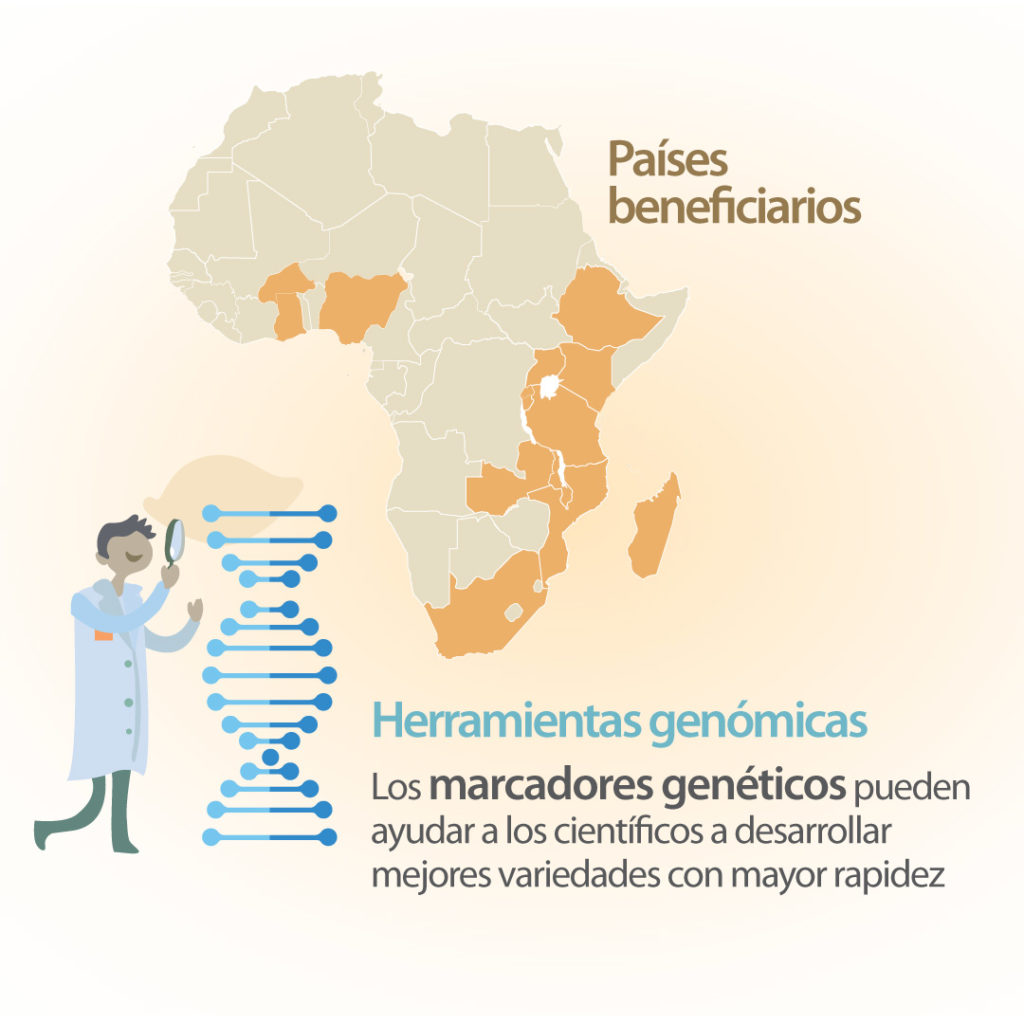 Países beneficiarios

Herramientas genómicas

Los marcadores genéticos pueden ayudar a los científicos a desarrollar mejores variedades con mayor rapidez